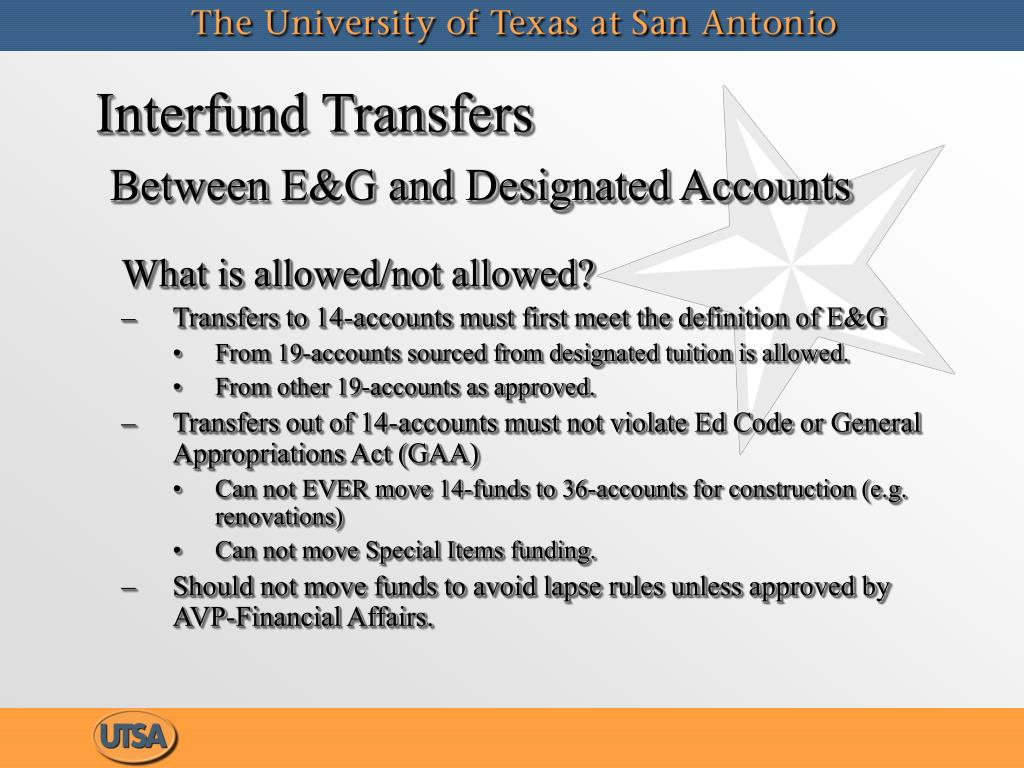 The University of Texas at San Antonio

Interfund Transfers

Between E&G and Designated Accounts

What is allowed/not allowed?

– Transfers to 14-accounts must first meet the definition of E&G

• From 19-accounts sourced from designated tuition is allowed.

• From other 19-accounts as approved.

– Transfers out of 14-accounts must not violate Ed Code or General Appropriations Act (GAA)

• Can not EVER move 14-funds to 36-accounts for construction (e.g. renovations)

• Can not move Special Items funding.

– Should not move funds to avoid lapse rules unless approved by AVP-Financial Affairs.

UTSA